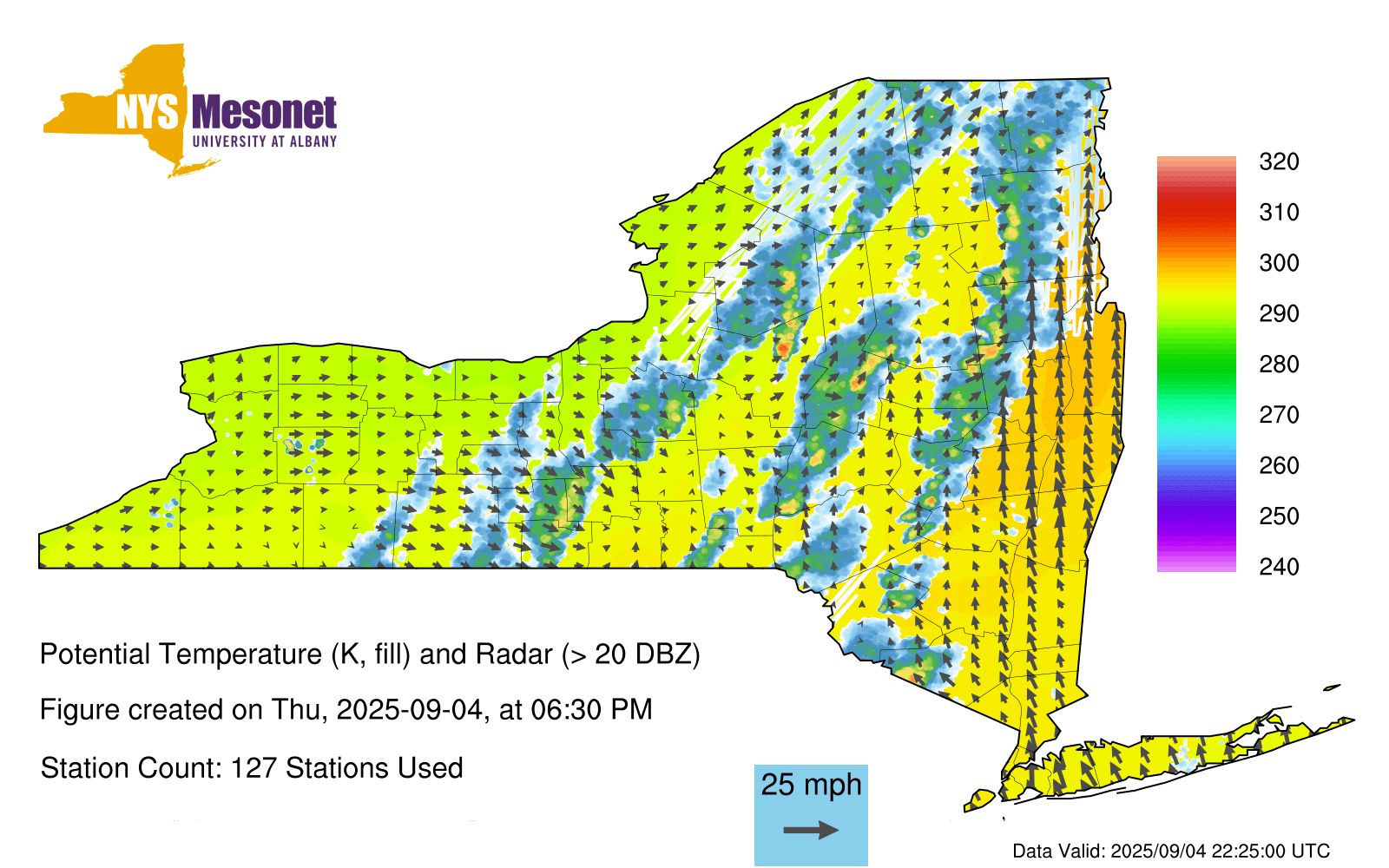 NYS Mesonet
UNIVERSITY AT ALBANY

320
310
300
290
280
270
260
250
240

Potential Temperature (K, fill) and Radar (> 20 DBZ)

Figure created on Thu, 2025-09-04, at 06:30 PM

Station Count: 127 Stations Used

25 mph

Data Valid: 2025/09/04 22:25:00 UTC